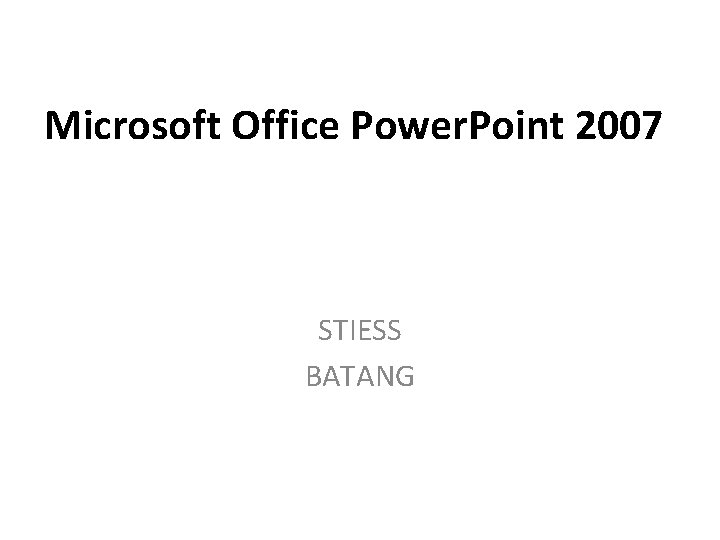 Microsoft Office PowerPoint 2007

STIESS
BATANG